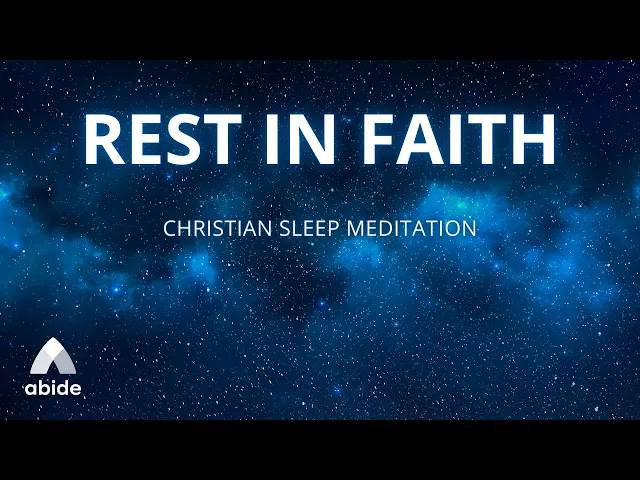 REST IN FAITH

CHRISTIAN SLEEP MEDITATION

abide